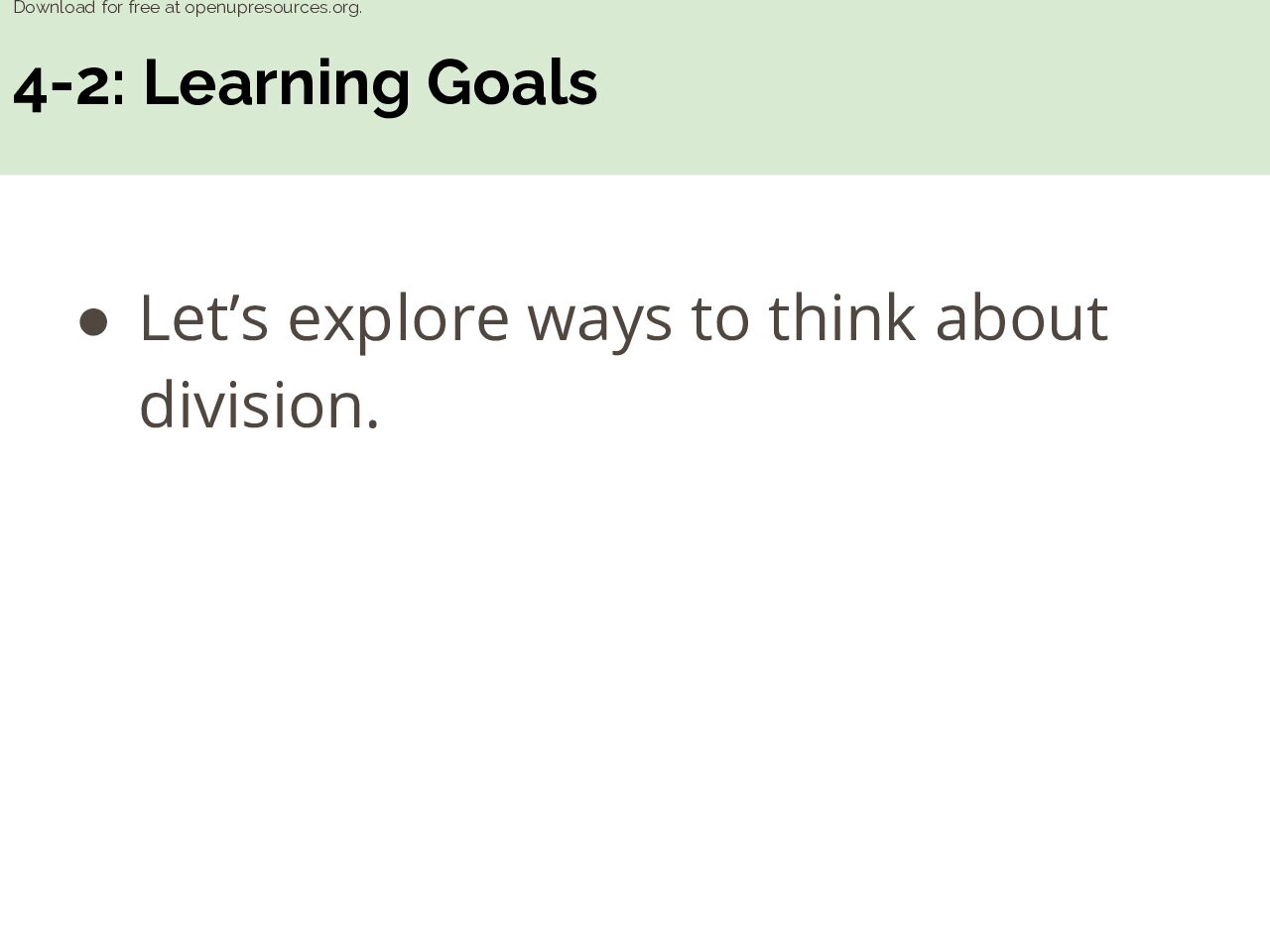 Download for free at openupresources.org.

4-2: Learning Goals

● Let’s explore ways to think about division.